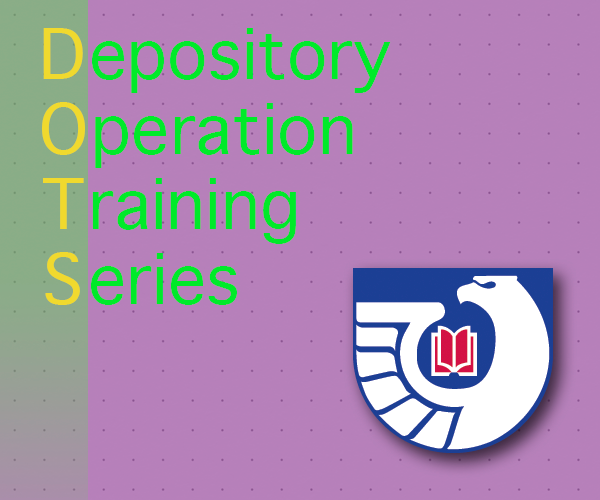 Depository
Operation
Training
Series